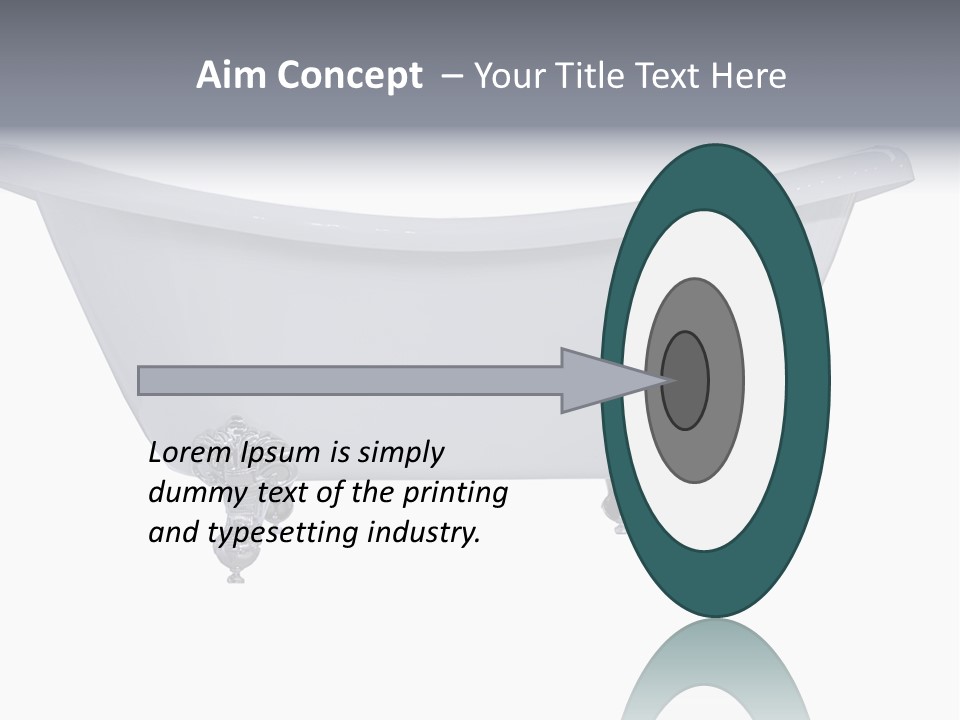 Aim Concept – Your Title Text Here

Lorem Ipsum is simply dummy text of the printing and typesetting industry.